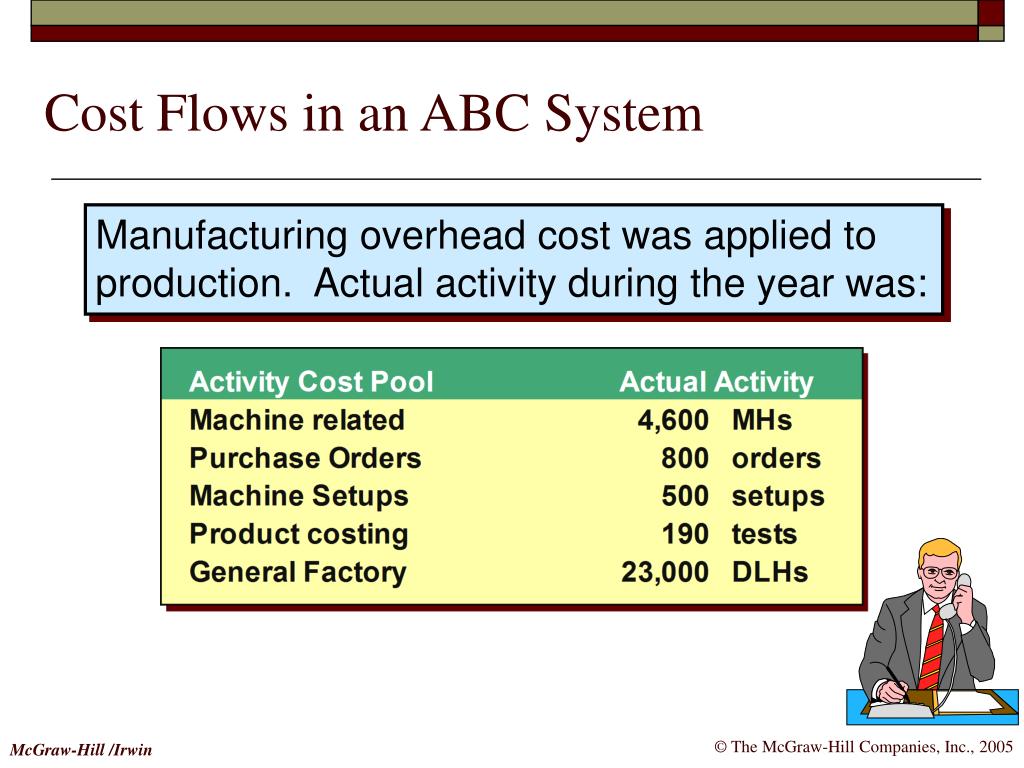 Cost Flows in an ABC System

Manufacturing overhead cost was applied to production. Actual activity during the year was:

| Activity Cost Pool | Actual Activity |
|---|---|
| Machine related | 4,600 MHs |
| Purchase Orders | 800 orders |
| Machine Setups | 500 setups |
| Product costing | 190 tests |
| General Factory | 23,000 DLHs |

McGraw-Hill /Irwin

© The McGraw-Hill Companies, Inc., 2005